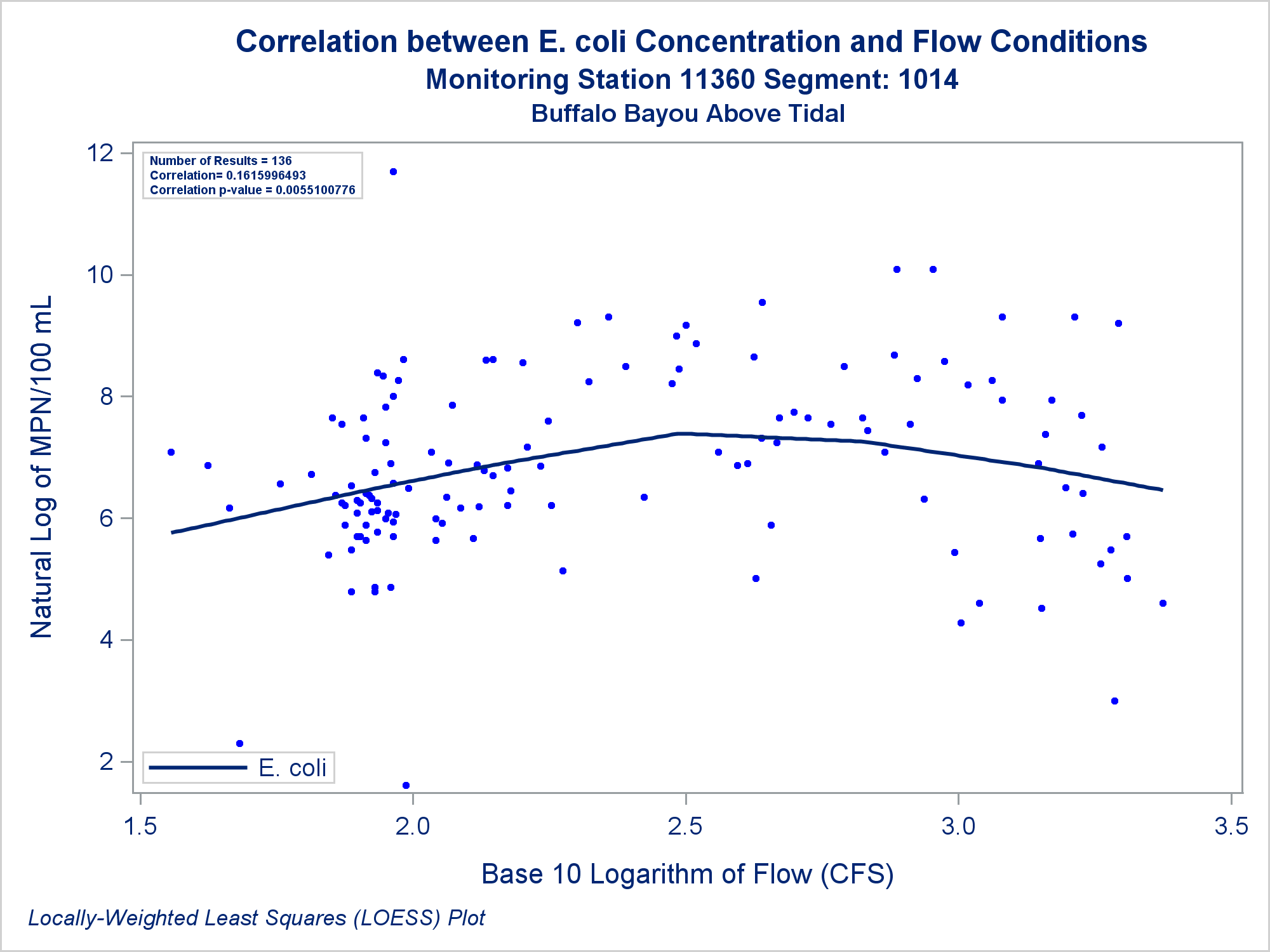 Correlation between E. coli Concentration and Flow Conditions
Monitoring Station 11360 Segment: 1014
Buffalo Bayou Above Tidal

Number of Results = 136
Correlation= 0.1615996493
Correlation p-value = 0.0055100776

Natural Log of MPN/100 mL

12
10
8
6
4
2

E. coli

1.5
2.0
2.5
3.0
3.5

Base 10 Logarithm of Flow (CFS)

Locally-Weighted Least Squares (LOESS) Plot